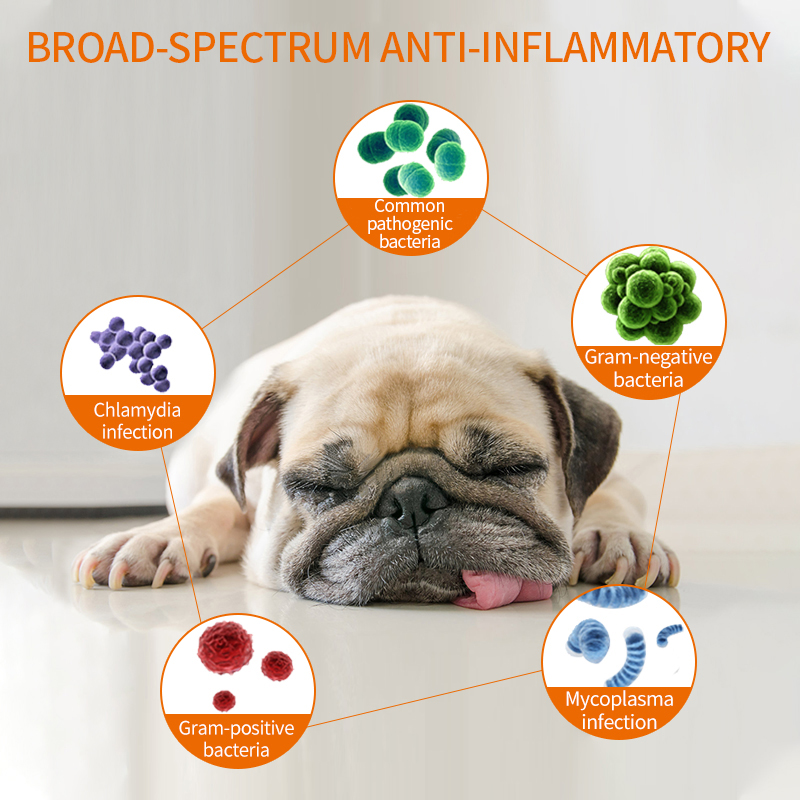 BROAD-SPECTRUM ANTI-INFLAMMATORY

Common pathogenic bacteria

Chlamydia infection

Gram-negative bacteria

Gram-positive bacteria

Mycoplasma infection